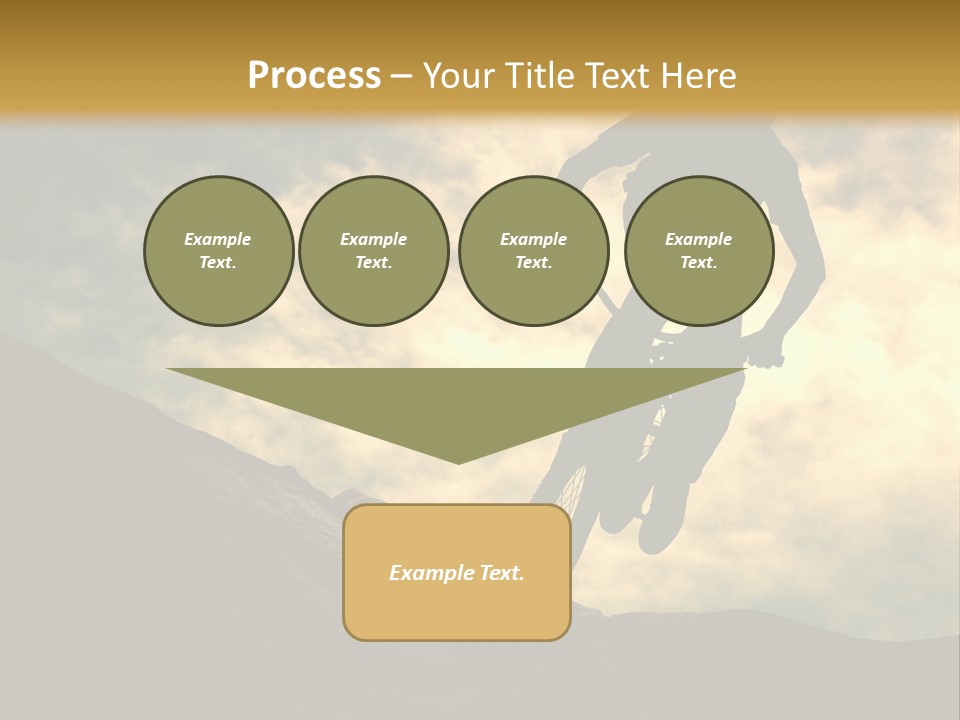 Process – Your Title Text Here

Example Text.

Example Text.

Example Text.

Example Text.

Example Text.